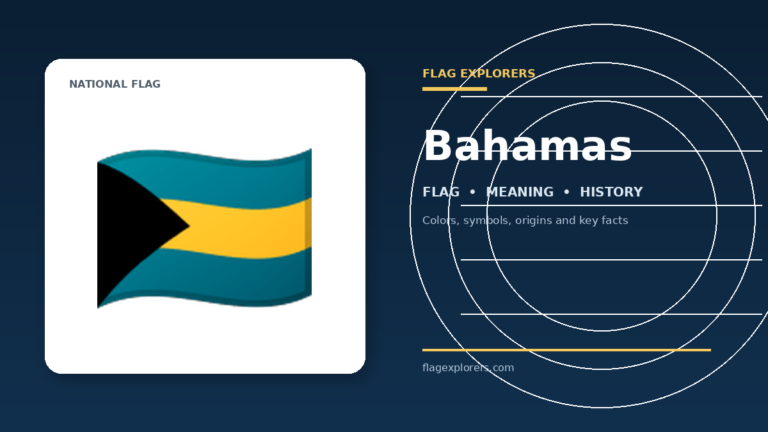 NATIONAL FLAG

FLAG EXPLORERS

Bahamas

FLAG • MEANING • HISTORY

Colors, symbols, origins and key facts

flagexplorers.com